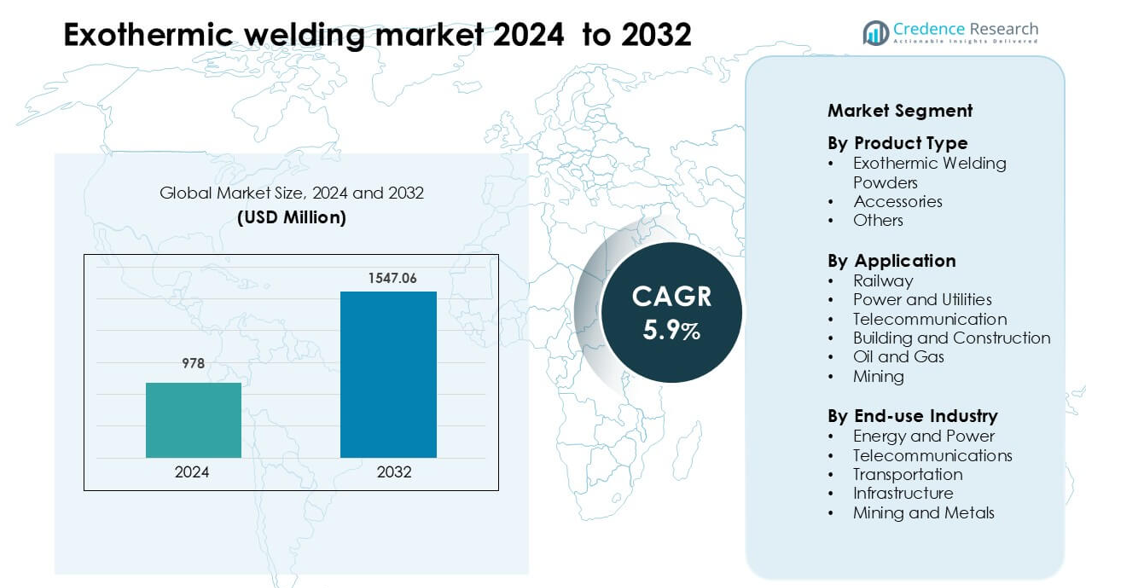 Exothermic welding market 2024 to 2032

Credence Research
Actionable Insights Delivered

Global Market Size, 2024 and 2032
(USD Million)

978

1547.06

2024

2032

CAGR
5.9%

Market Segment

By Product Type
• Exothermic Welding Powders
• Accessories
• Others

By Application
• Railway
• Power and Utilities
• Telecommunication
• Building and Construction
• Oil and Gas
• Mining

By End-use Industry
• Energy and Power
• Telecommunications
• Transportation
• Infrastructure
• Mining and Metals